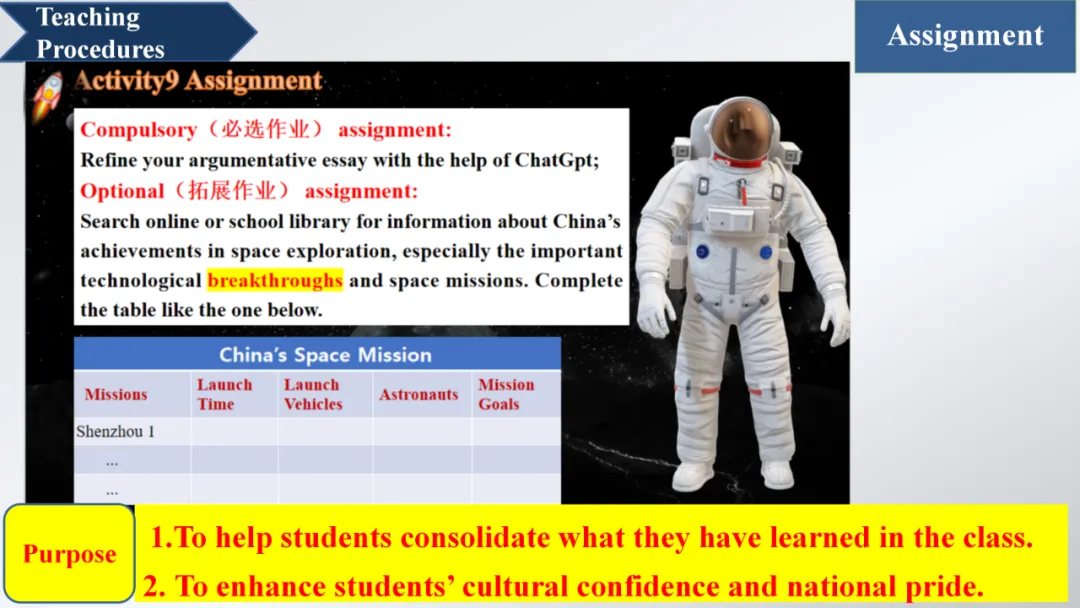 Teaching Procedures

Assignment

Activity9 Assignment

Compulsory（必选作业） assignment:
Refine your argumentative essay with the help of ChatGpt;
Optional（拓展作业） assignment:
Search online or school library for information about China's achievements in space exploration, especially the important technological breakthroughs and space missions. Complete the table like the one below.

China's Space Mission

| Missions | Launch Time | Launch Vehicles | Astronauts | Mission Goals |
|---|---|---|---|---|
| Shenzhou 1 | | | | |
| ... | | | | |
| ... | | | | |

Purpose

1.To help students consolidate what they have learned in the class.
2. To enhance students' cultural confidence and national pride.